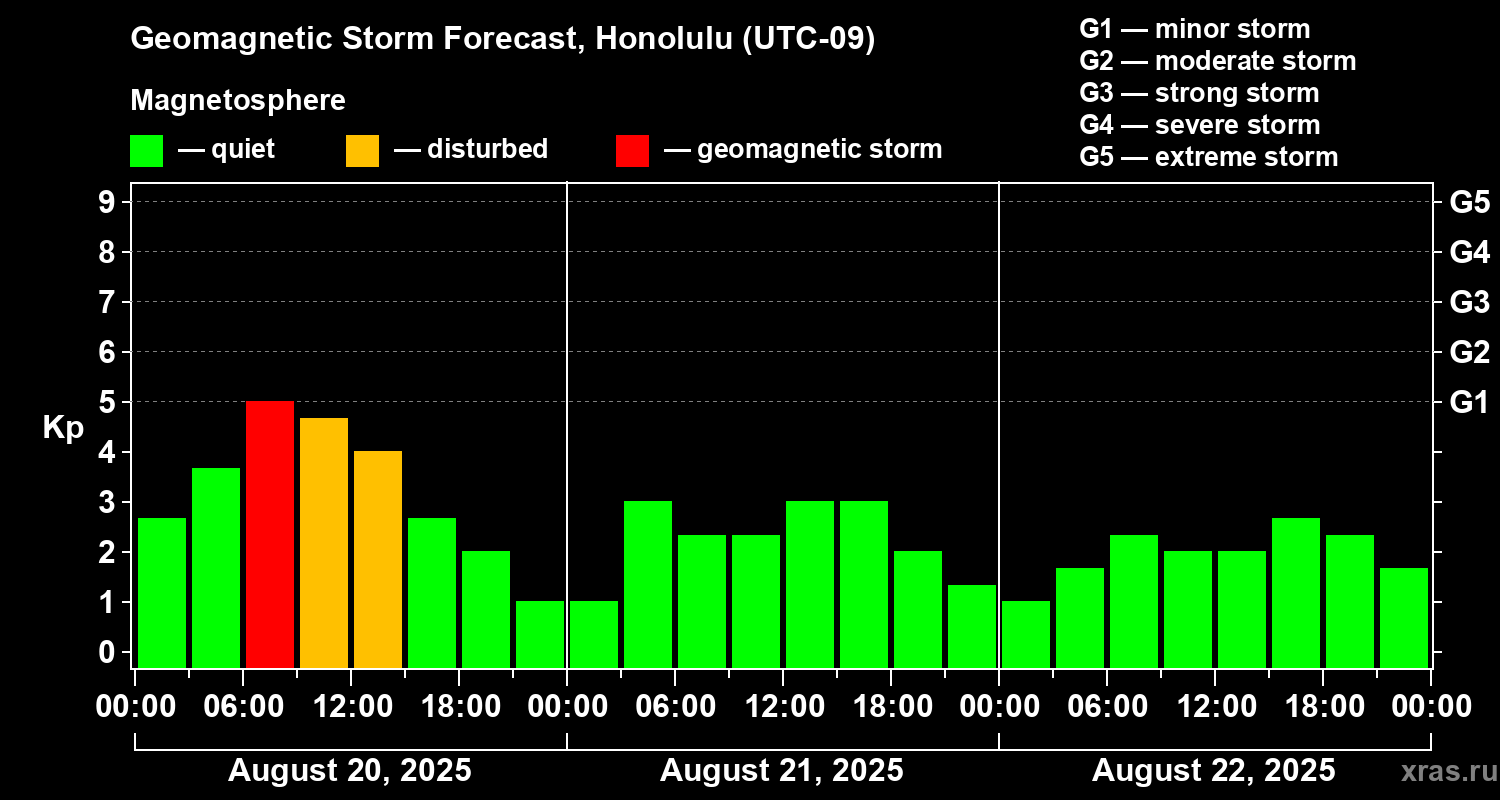 Geomagnetic Storm Forecast, Honolulu (UTC-09)

Magnetosphere

— quiet — disturbed — geomagnetic storm

G1 — minor storm
G2 — moderate storm
G3 — strong storm
G4 — severe storm
G5 — extreme storm

Kp

9 8 7 6 5 4 3 2 1 0

G5 G4 G3 G2 G1

00:00 06:00 12:00 18:00 00:00 06:00 12:00 18:00 00:00 06:00 12:00 18:00 00:00

August 20, 2025 August 21, 2025 August 22, 2025

xras.ru